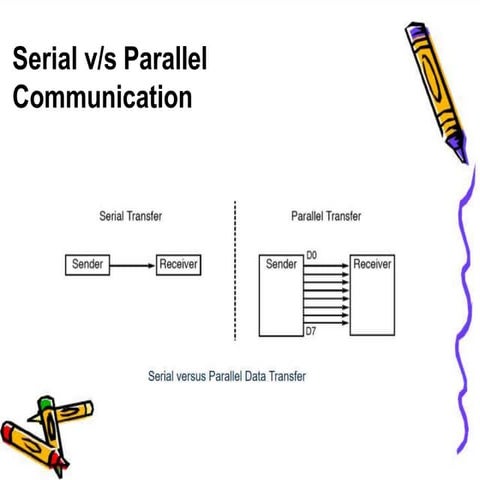 Serial v/s Parallel Communication

Serial Transfer

Sender

Receiver

Parallel Transfer

Sender

D0

D7

Receiver

Serial versus Parallel Data Transfer